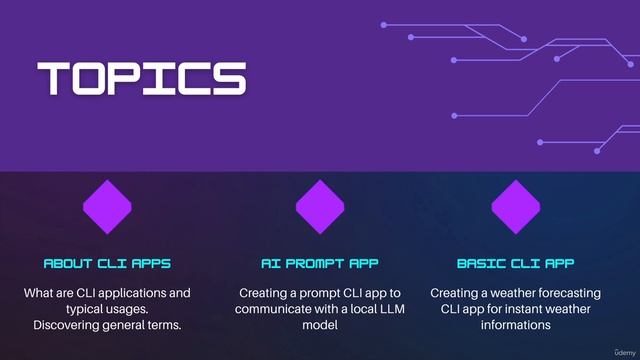 TOPICS

ABOUT CLI APPS

What are CLI applications and typical usages. Discovering general terms.

AI PROMPT APP

Creating a prompt CLI app to communicate with a local LLM model

BASIC CLI APP

Creating a weather forecasting CLI app for instant weather informations

ûdemy